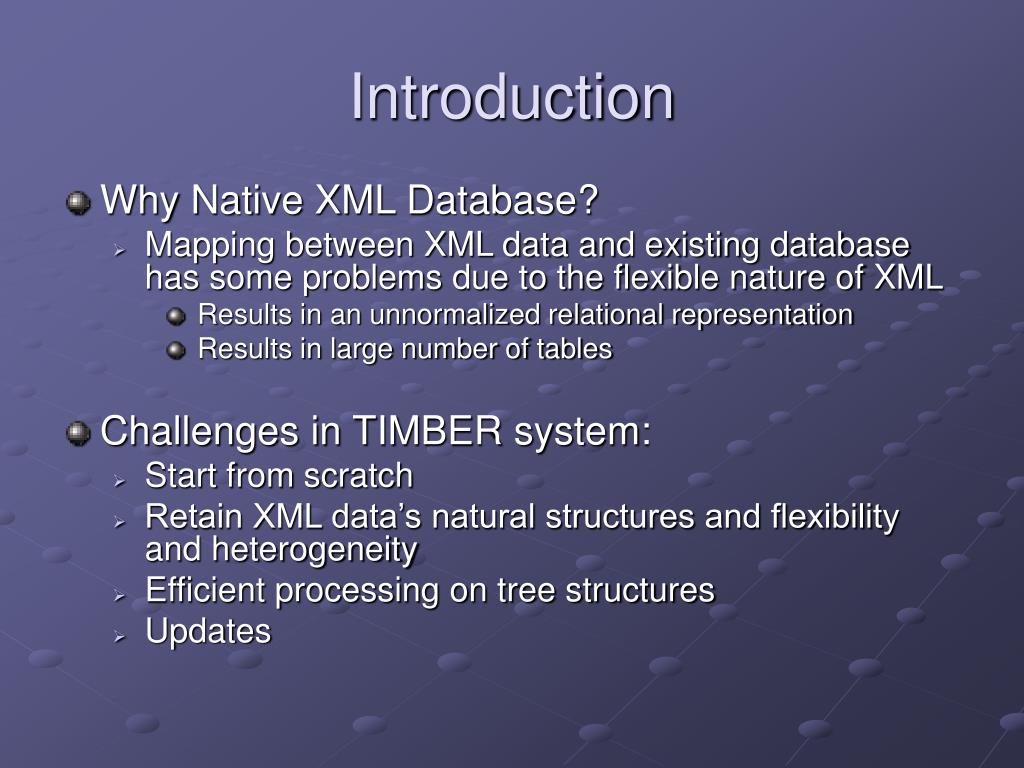 Introduction

Why Native XML Database?
Mapping between XML data and existing database has some problems due to the flexible nature of XML
Results in an unnormalized relational representation
Results in large number of tables

Challenges in TIMBER system:
Start from scratch
Retain XML data's natural structures and flexibility and heterogeneity
Efficient processing on tree structures
Updates